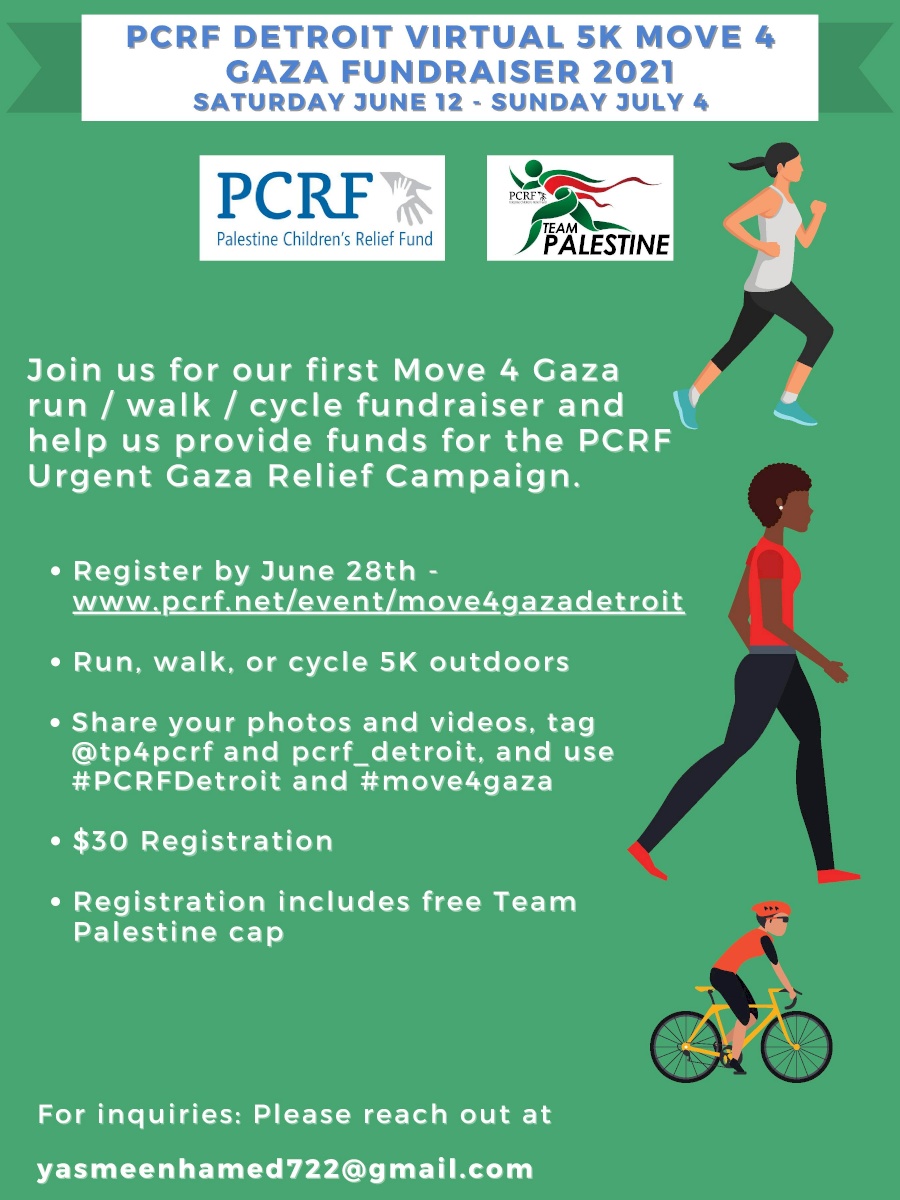 PCRF DETROIT VIRTUAL 5K MOVE 4 GAZA FUNDRAISER 2021
SATURDAY JUNE 12 - SUNDAY JULY 4

PCRF
Palestine Children's Relief Fund

PCRF
TEAM PALESTINE

Join us for our first Move 4 Gaza run / walk / cycle fundraiser and help us provide funds for the PCRF Urgent Gaza Relief Campaign.

• Register by June 28th - www.pcrf.net/event/move4gazadetroit

• Run, walk, or cycle 5K outdoors

• Share your photos and videos, tag @tp4pcrf and pcrf_detroit, and use #PCRFDetroit and #move4gaza

• $30 Registration

• Registration includes free Team Palestine cap

For inquiries: Please reach out at

yasmeenhamed722@gmail.com